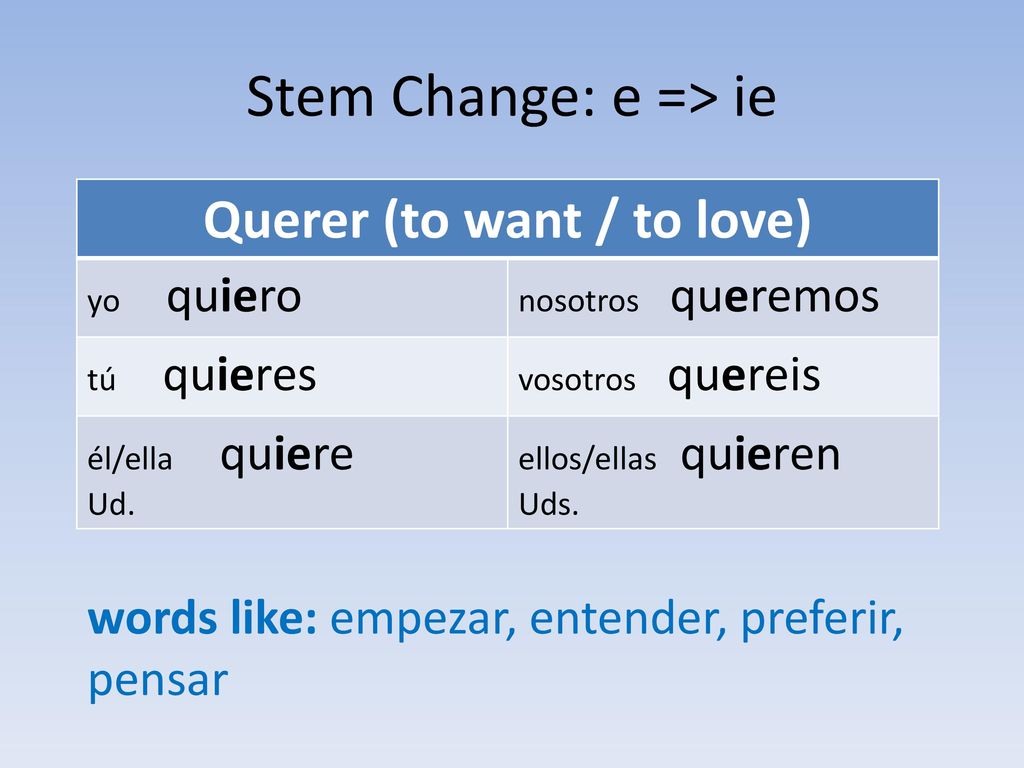 Stem Change: e => ie

| Querer (to want / to love) | |
|---|---|
| yo quiero | nosotros queremos |
| tú quieres | vosotros quereis |
| él/ella quiere Ud. | ellos/ellas quieren Uds. |

words like: empezar, entender, preferir, pensar